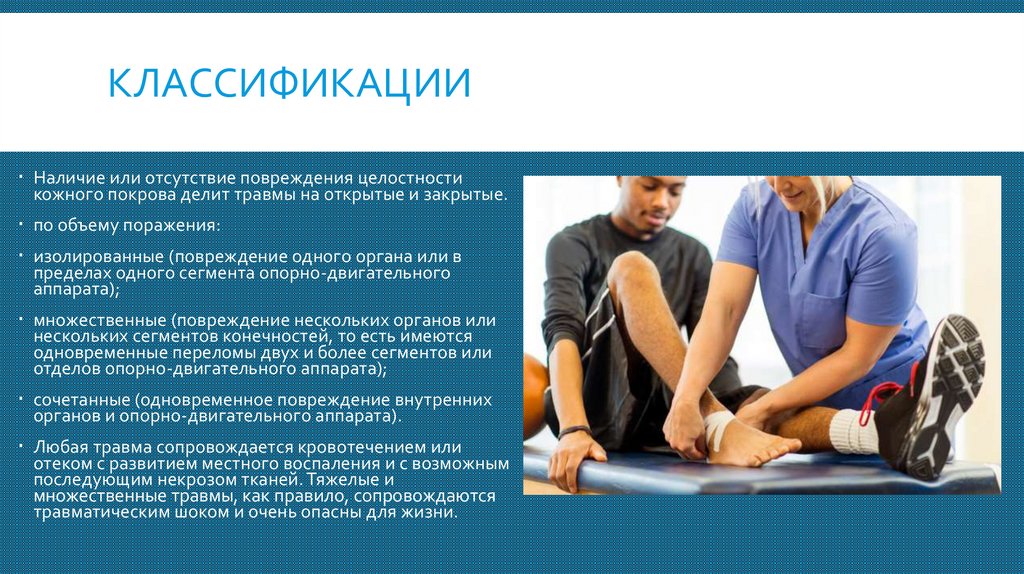 КЛАССИФИКАЦИИ

• Наличие или отсутствие повреждения целостности кожного покрова делит травмы на открытые и закрытые.

• по объему поражения:

• изолированные (повреждение одного органа или в пределах одного сегмента опорно-двигательного аппарата);

• множественные (повреждение нескольких органов или нескольких сегментов конечностей, то есть имеются одновременные переломы двух и более сегментов или отделов опорно-двигательного аппарата);

• сочетанные (одновременное повреждение внутренних органов и опорно-двигательного аппарата).

• Любая травма сопровождается кровотечением или отеком с развитием местного воспаления и с возможным последующим некрозом тканей. Тяжелые и множественные травмы, как правило, сопровождаются травматическим шоком и очень опасны для жизни.